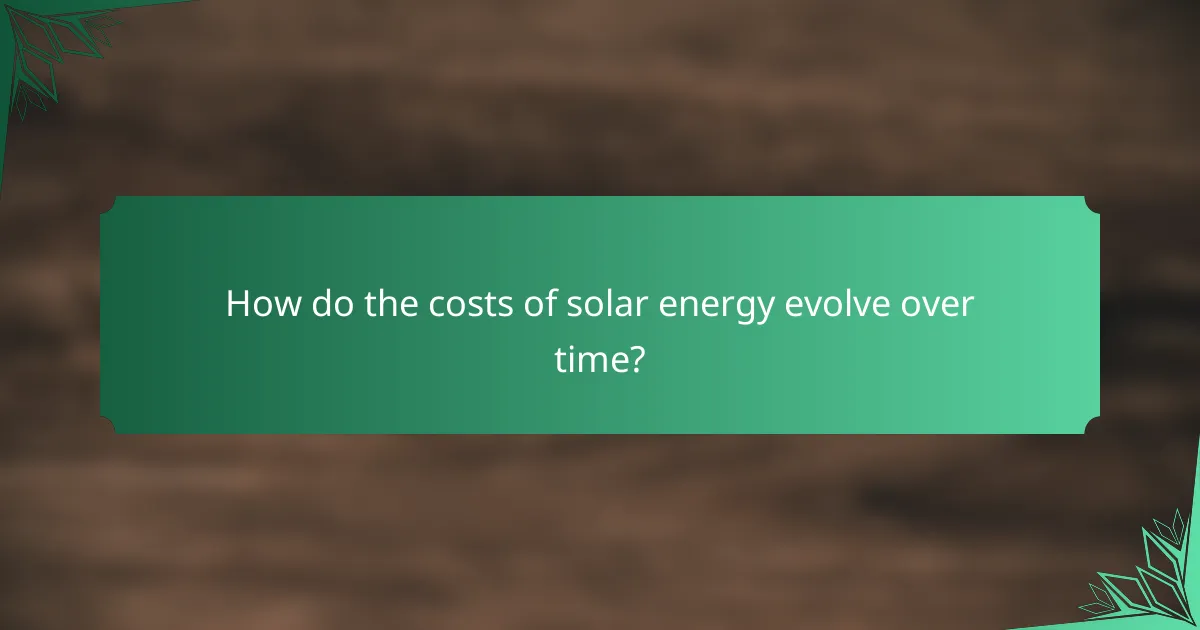 How do the costs of solar energy evolve over time?